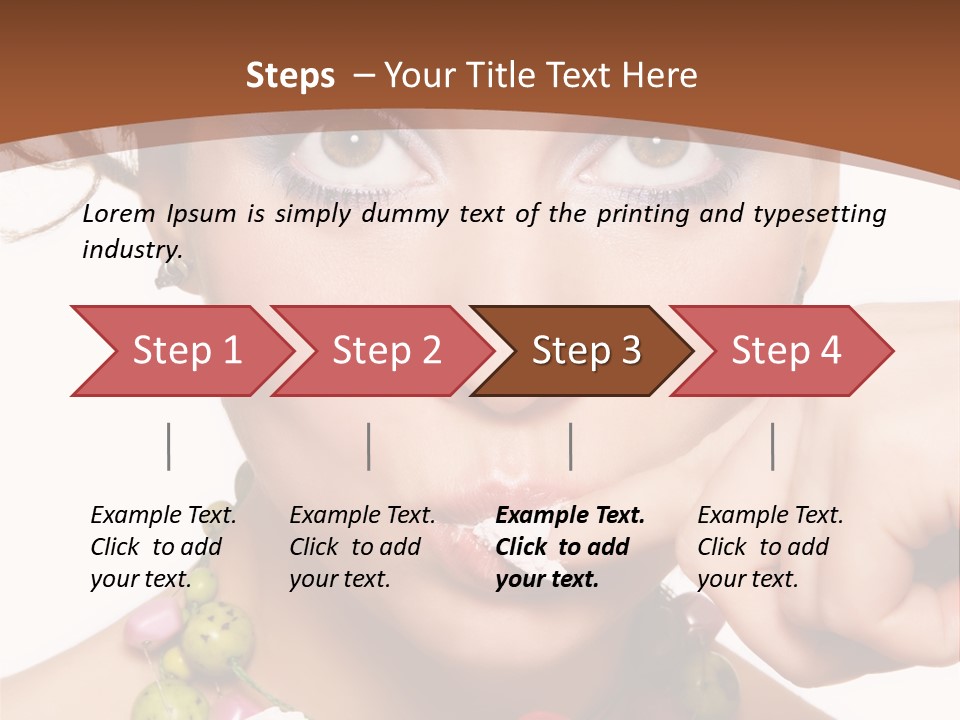 Steps – Your Title Text Here

Lorem Ipsum is simply dummy text of the printing and typesetting industry.

Step 1

Step 2

Step 3

Step 4

Example Text. Click to add your text.

Example Text. Click to add your text.

Example Text. Click to add your text.

Example Text. Click to add your text.